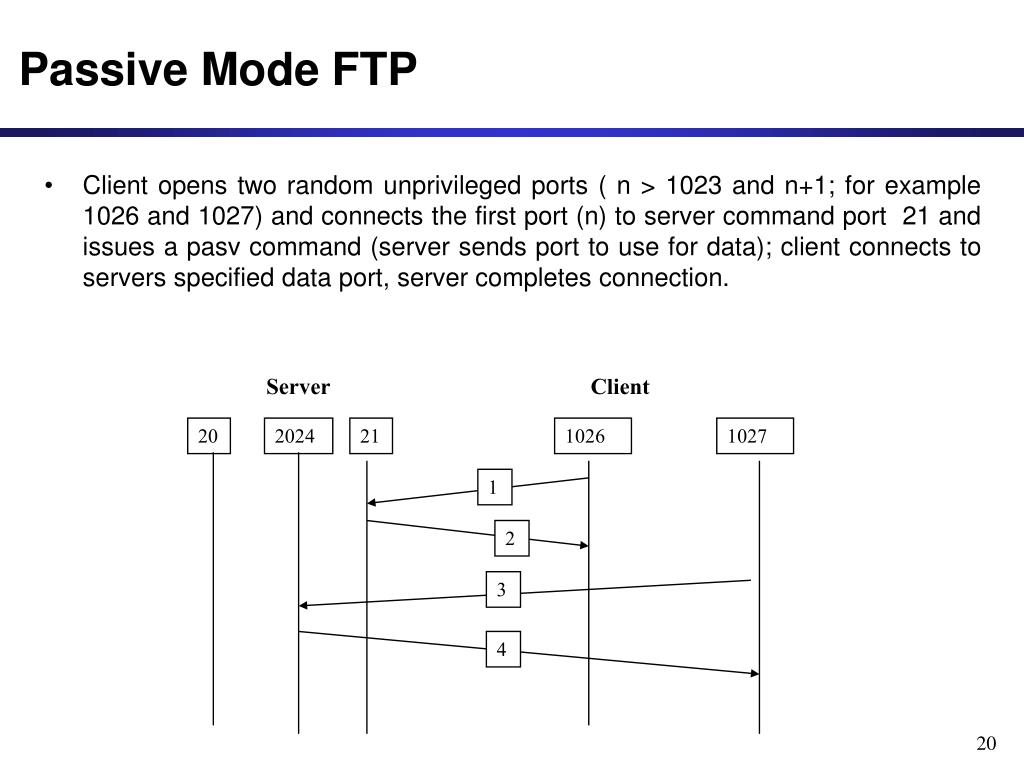 Passive Mode FTP

• Client opens two random unprivileged ports ( n > 1023 and n+1; for example 1026 and 1027) and connects the first port (n) to server command port 21 and issues a pasv command (server sends port to use for data); client connects to servers specified data port, server completes connection.

Server

Client

20

2024

21

1026

1027

1

2

3

4

20